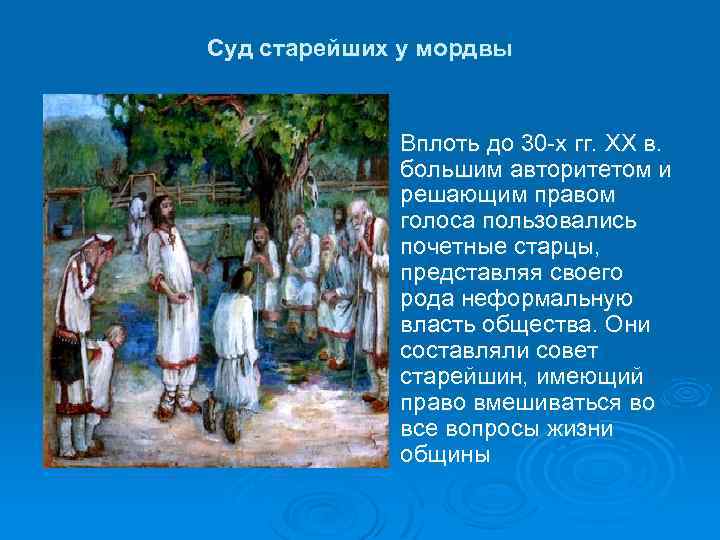 Суд старейших у мордвы

Вплоть до 30-х гг. XX в. большим авторитетом и решающим правом голоса пользовались почетные старцы, представляя своего рода неформальную власть общества. Они составляли совет старейшин, имеющий право вмешиваться во все вопросы жизни общины